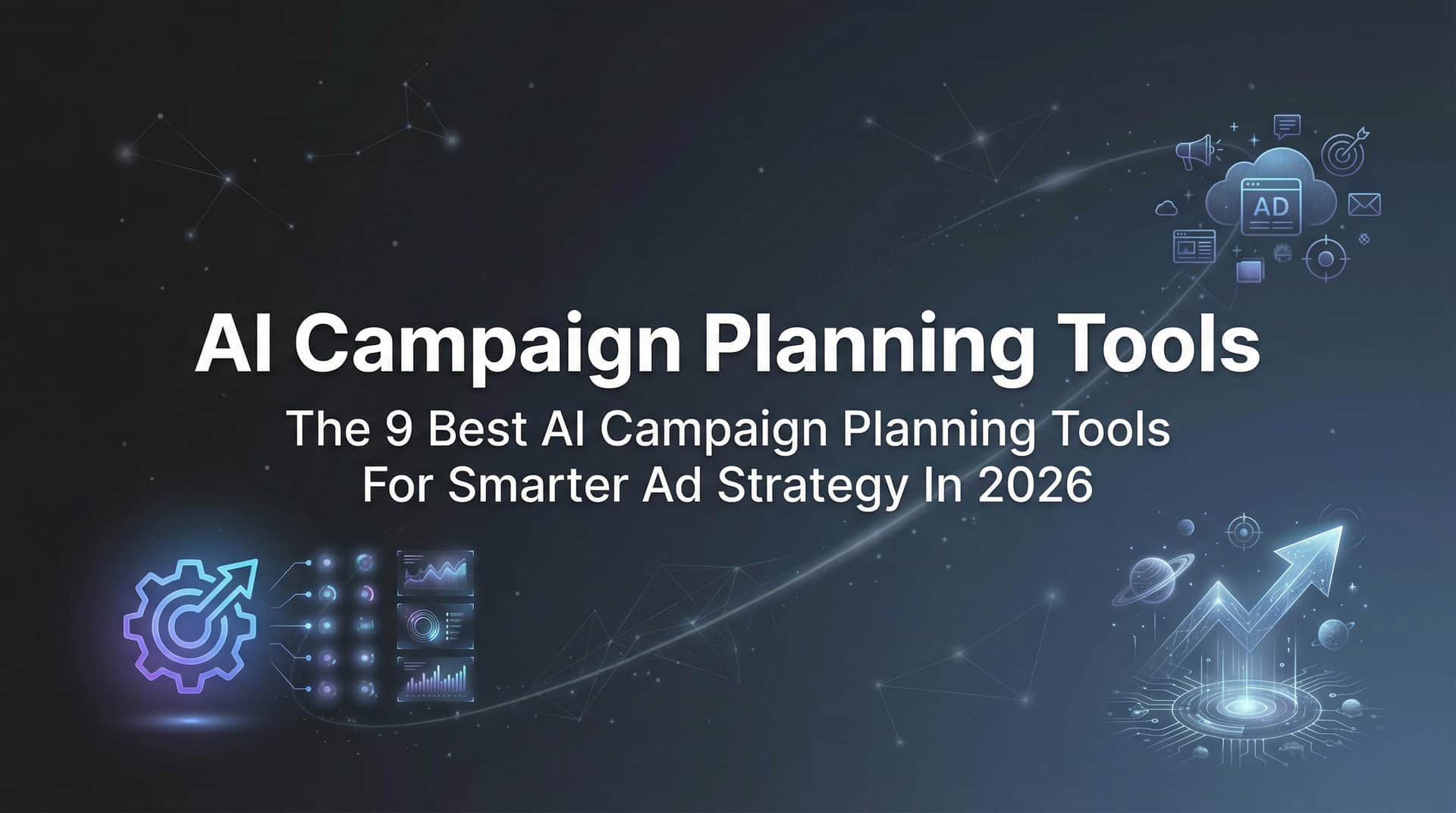 AD

AI Campaign Planning Tools

The 9 Best AI Campaign Planning Tools For Smarter Ad Strategy In 2026